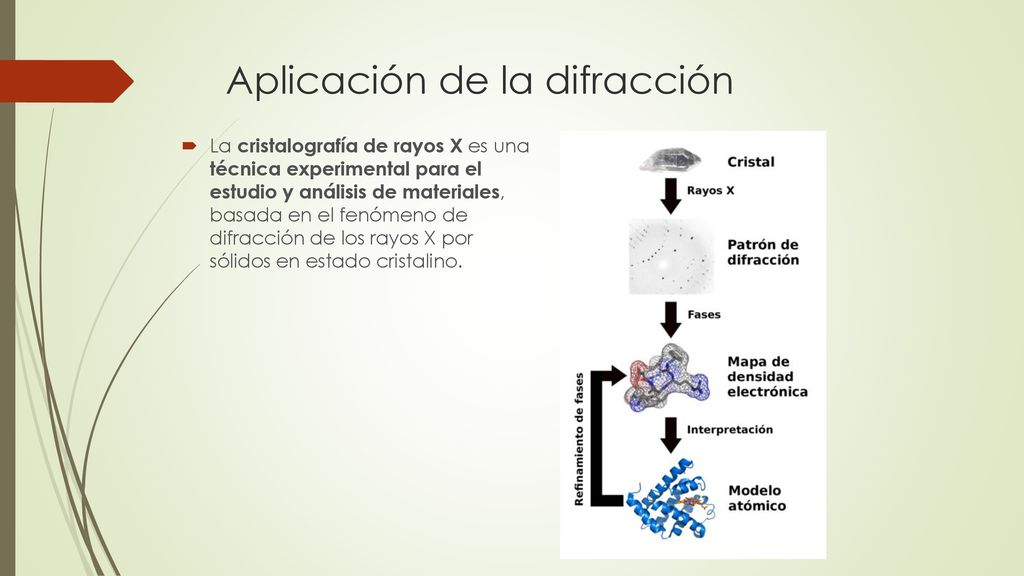 Aplicación de la difracción

La cristalografía de rayos X es una técnica experimental para el estudio y análisis de materiales, basada en el fenómeno de difracción de los rayos X por sólidos en estado cristalino.

Cristal

Rayos X

Patrón de difracción

Fases

Mapa de densidad electrónica

Refinamiento de fases

Interpretación

Modelo atómico